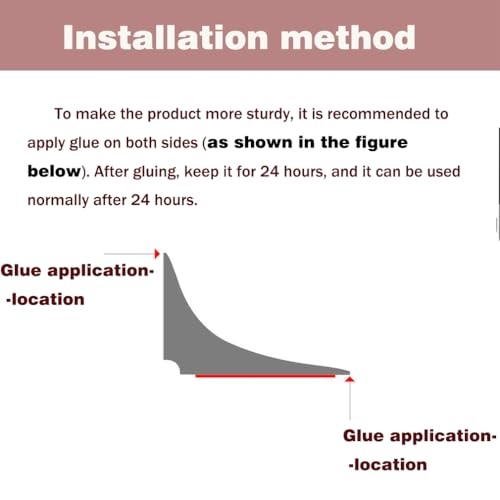 Installation method

To make the product more sturdy, it is recommended to apply glue on both sides (as shown in the figure below). After gluing, keep it for 24 hours, and it can be used normally after 24 hours.

Glue application-
-location

Glue application-
-location